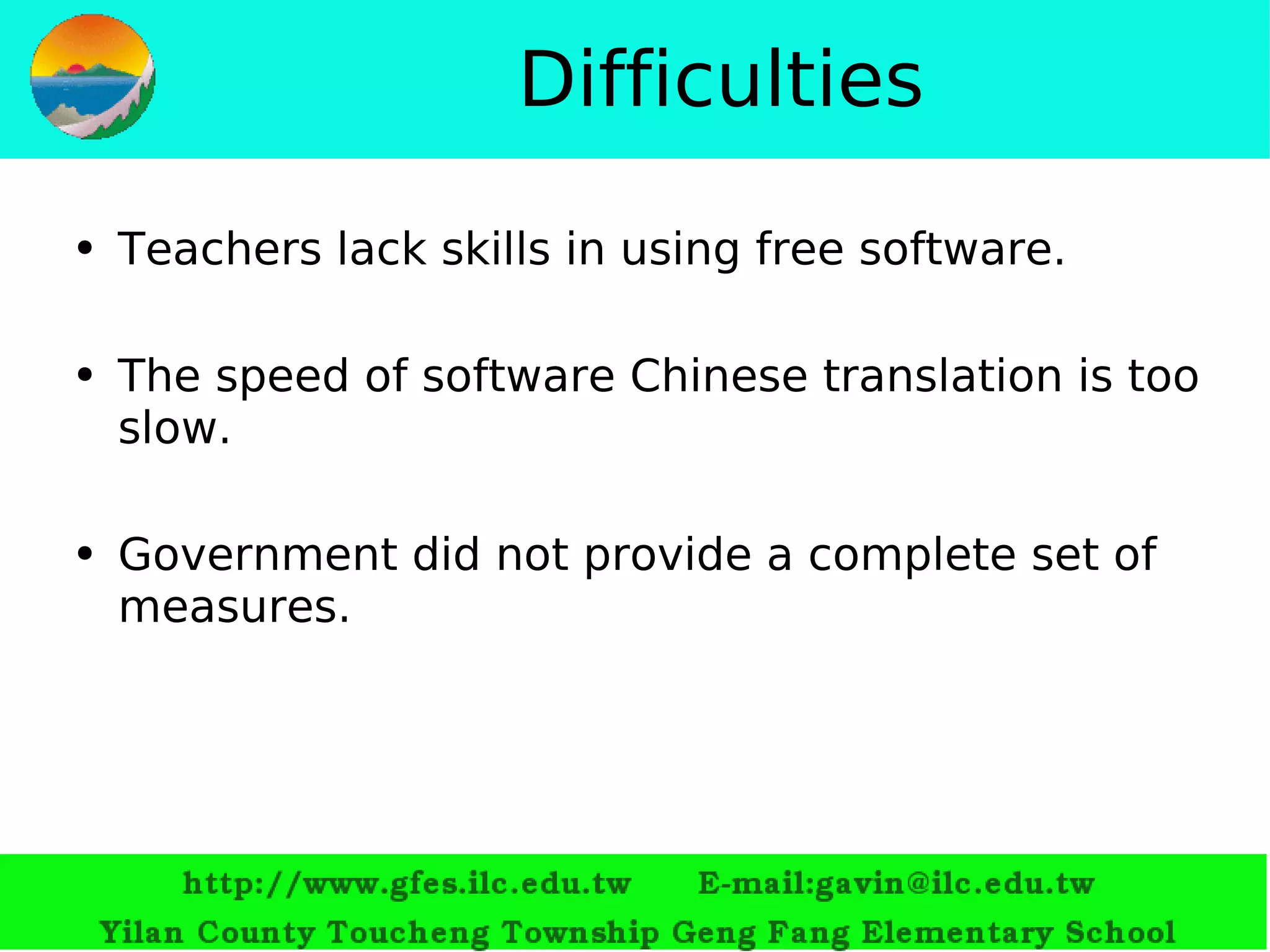 Difficulties

• Teachers lack skills in using free software.

• The speed of software Chinese translation is too slow.

• Government did not provide a complete set of measures.

http://www.gfes.ilc.edu.tw E-mail:gavin@ilc.edu.tw
Yilan County Toucheng Township Geng Fang Elementary School